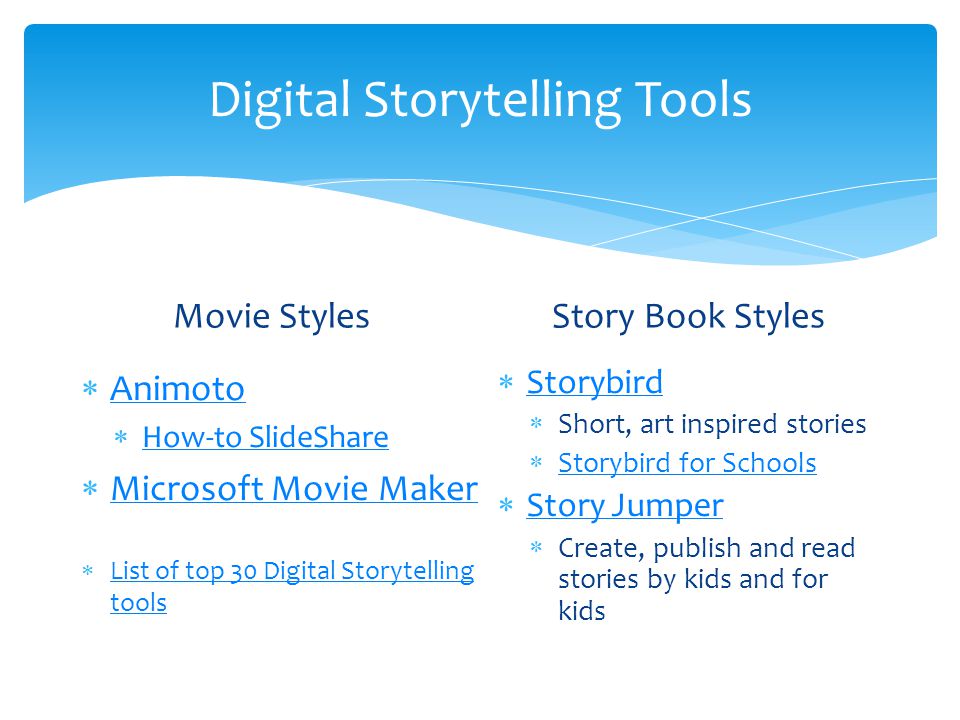 Digital Storytelling Tools

Movie Styles

* Animoto
  * How-to SlideShare
* Microsoft Movie Maker

* List of top 30 Digital Storytelling tools

Story Book Styles

* Storybird
  * Short, art inspired stories
  * Storybird for Schools
* Story Jumper
  * Create, publish and read stories by kids and for kids